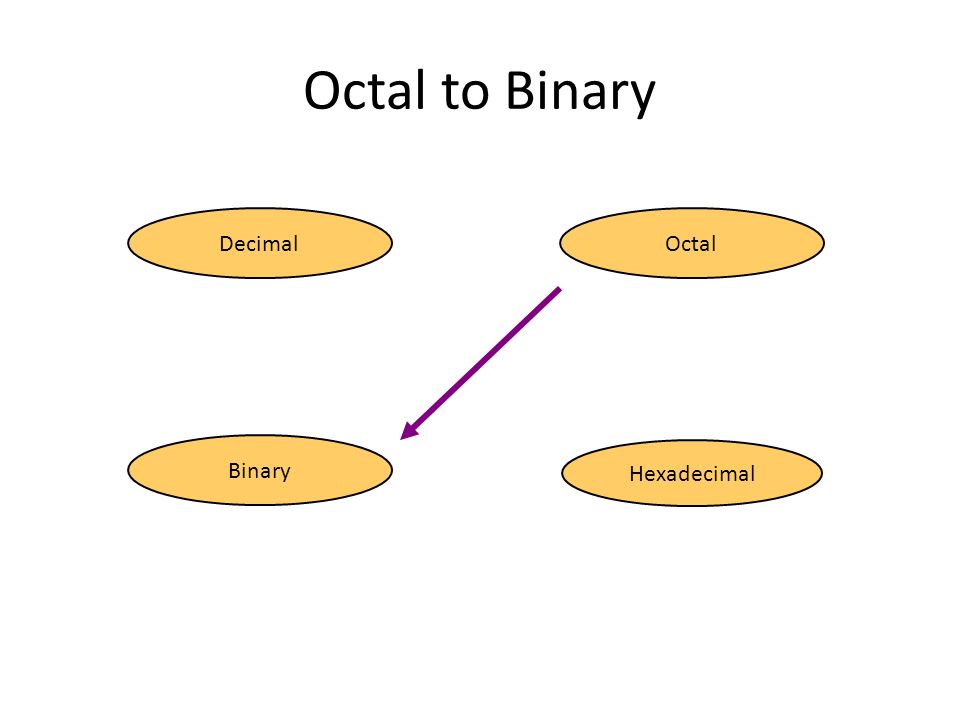 Octal to Binary

Decimal

Octal

Binary

Hexadecimal